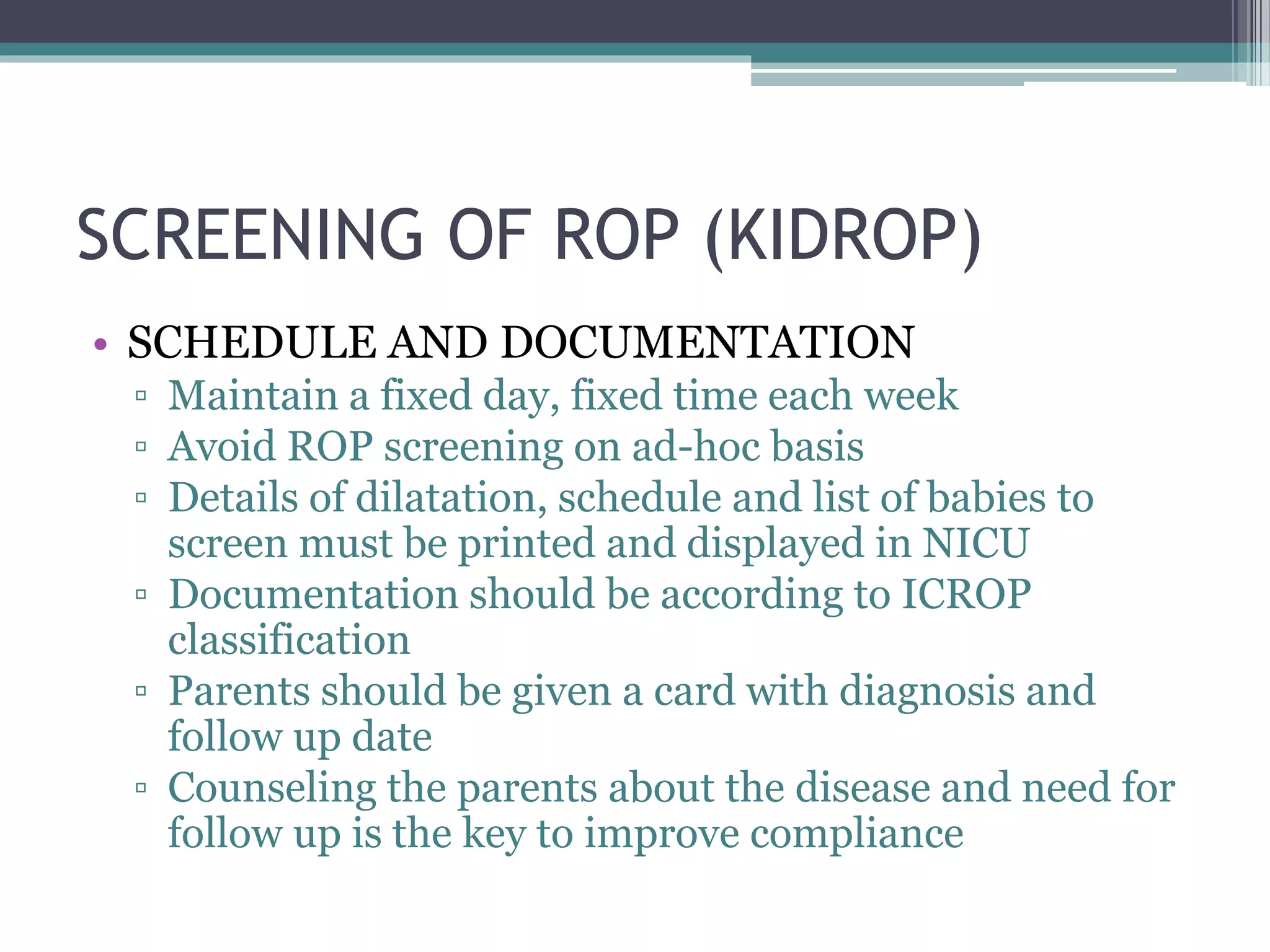 SCREENING OF ROP (KIDROP)

• SCHEDULE AND DOCUMENTATION
▫ Maintain a fixed day, fixed time each week
▫ Avoid ROP screening on ad-hoc basis
▫ Details of dilatation, schedule and list of babies to screen must be printed and displayed in NICU
▫ Documentation should be according to ICROP classification
▫ Parents should be given a card with diagnosis and follow up date
▫ Counseling the parents about the disease and need for follow up is the key to improve compliance